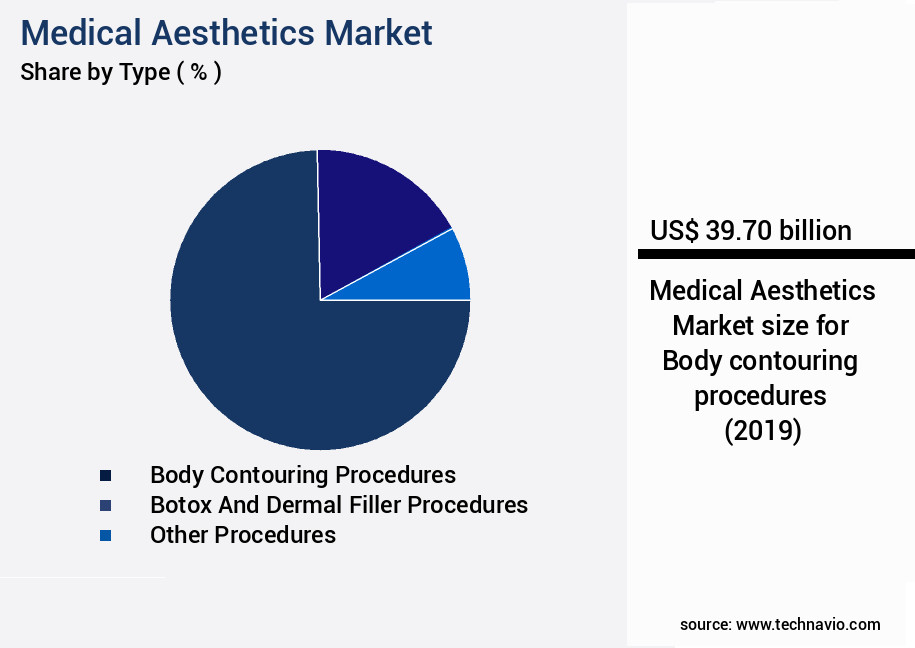 Medical Aesthetics Market
Share by Type ( % )

Body Contouring Procedures
Botox And Dermal Filler Procedures
Other Procedures

US$ 39.70 billion

Medical Aesthetics Market size for Body contouring procedures (2019)

source: www.technavio.com